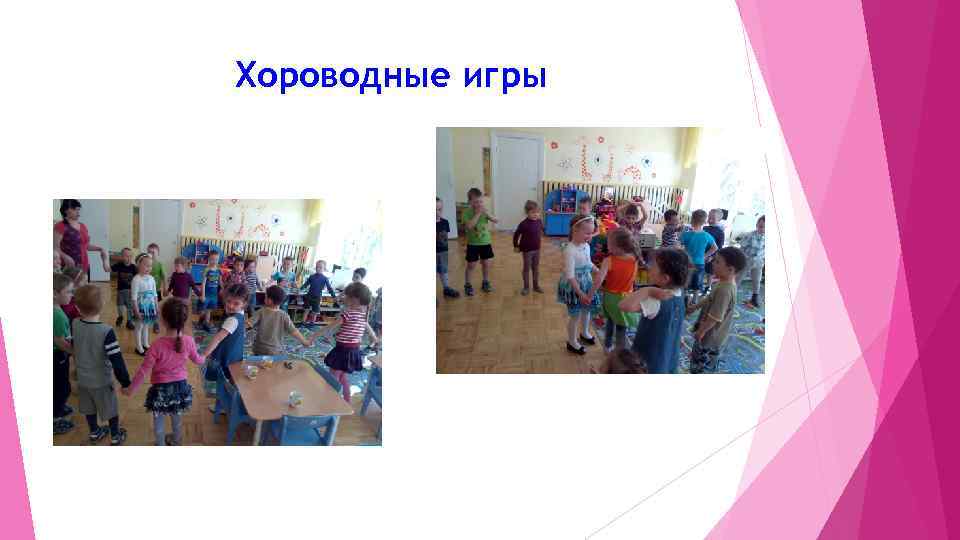 Хороводные игры